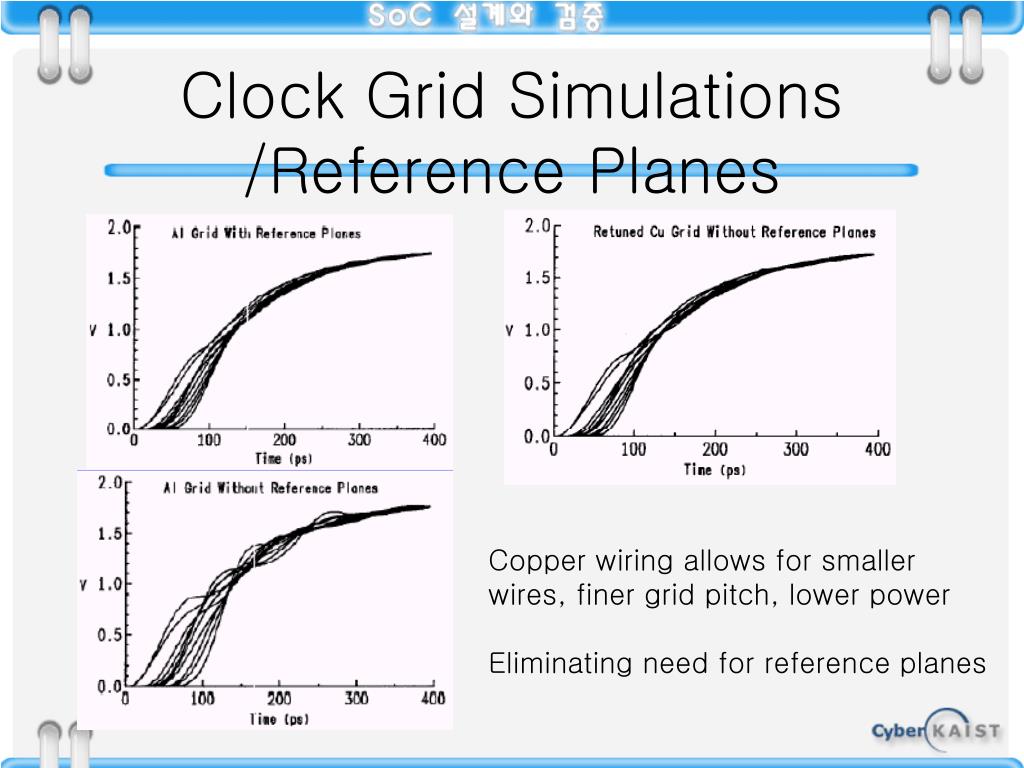 SoC 설계와 검증

Clock Grid Simulations /Reference Planes

Al Grid With Reference Planes

2.0
1.5
V 1.0
0.5
0.0
0 100 200 300 400
Time (ps)

Retuned Cu Grid Without Reference Planes

2.0
1.5
V 1.0
0.5
0.0
0 100 200 300 400
Time (ps)

Al Grid Without Reference Planes

2.0
1.5
V 1.0
0.5
0.0
0 100 200 300 400
Time (ps)

Copper wiring allows for smaller wires, finer grid pitch, lower power

Eliminating need for reference planes

Cyber KAIST